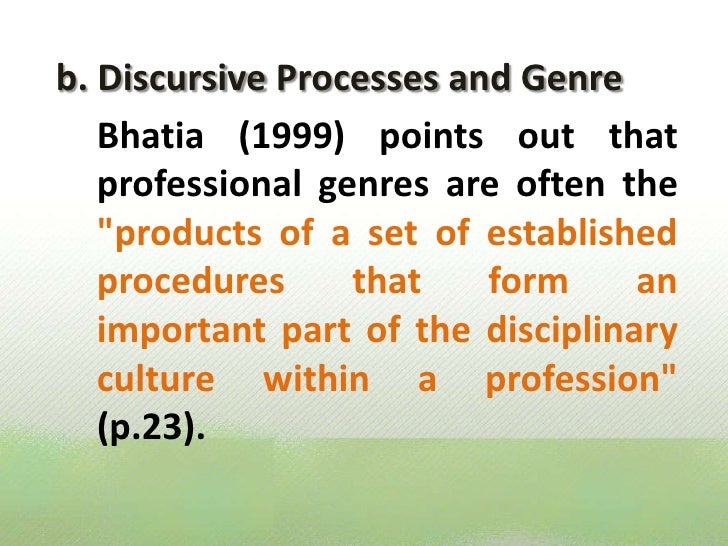 b. Discursive Processes and Genre

Bhatia (1999) points out that professional genres are often the "products of a set of established procedures that form an important part of the disciplinary culture within a profession" (p.23).